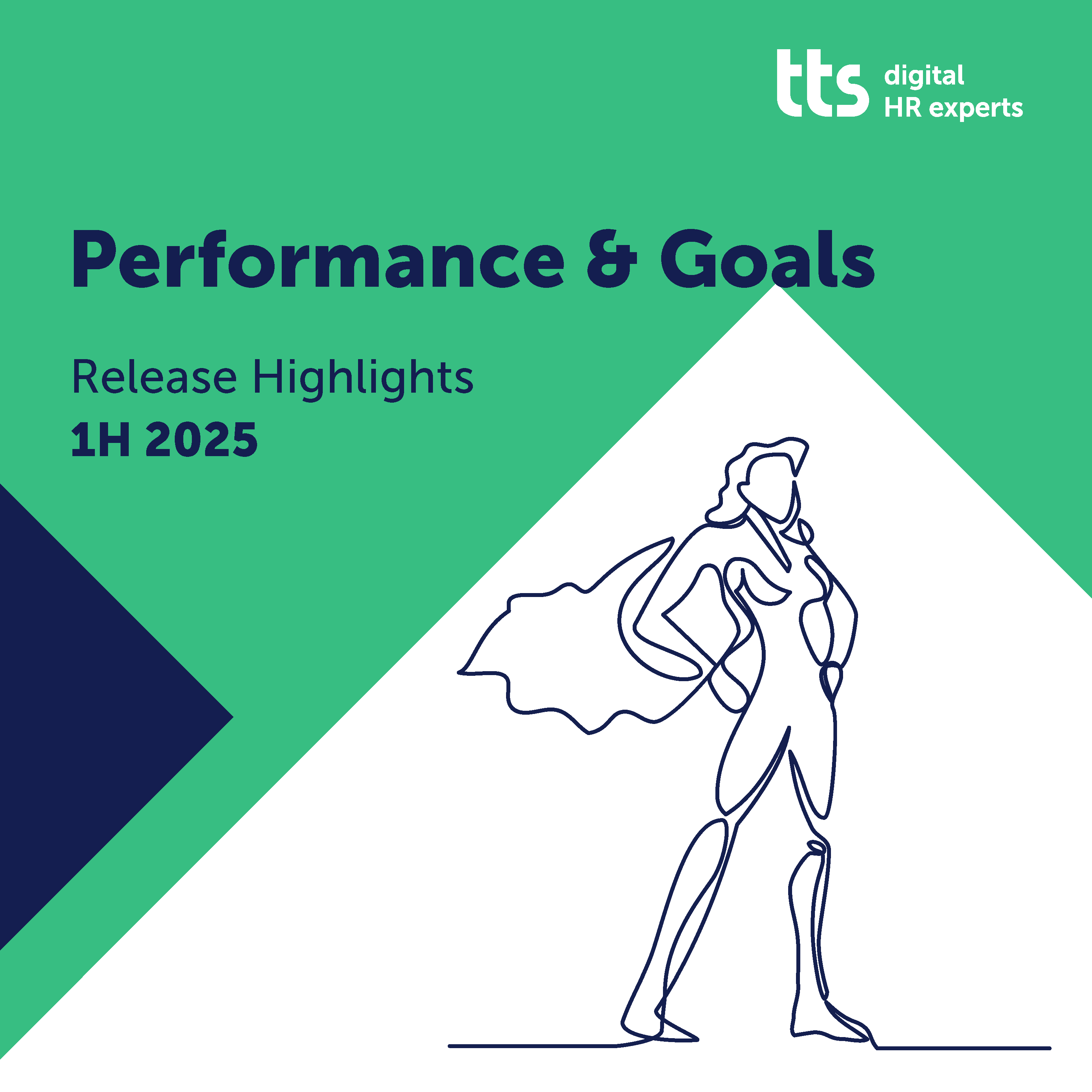 tts digital HR experts

Performance & Goals

Release Highlights
1H 2025